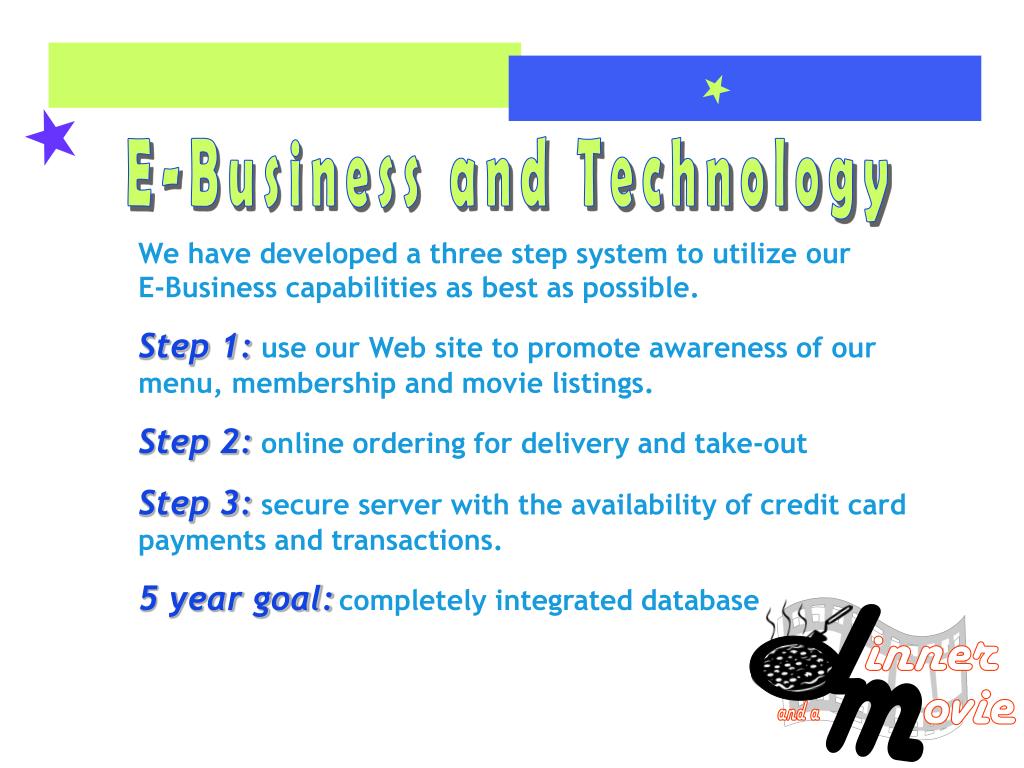 E-Business and Technology

We have developed a three step system to utilize our E-Business capabilities as best as possible.

Step 1: use our Web site to promote awareness of our menu, membership and movie listings.

Step 2: online ordering for delivery and take-out

Step 3: secure server with the availability of credit card payments and transactions.

5 year goal: completely integrated database

dinner and a movie